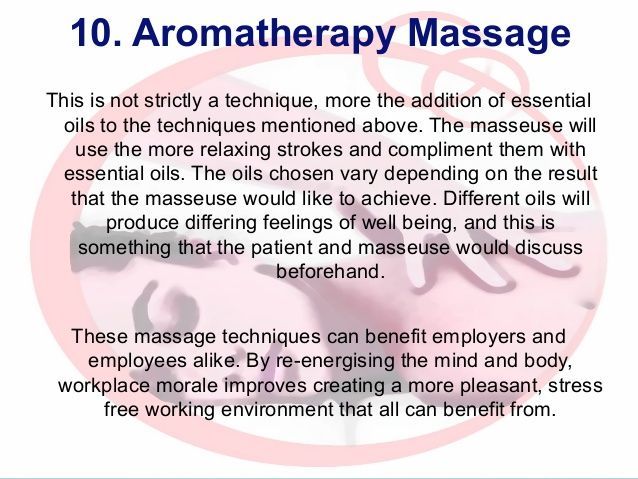 10. Aromatherapy Massage

This is not strictly a technique, more the addition of essential oils to the techniques mentioned above. The masseuse will use the more relaxing strokes and compliment them with essential oils. The oils chosen vary depending on the result that the masseuse would like to achieve. Different oils will produce differing feelings of well being, and this is something that the patient and masseuse would discuss beforehand.

These massage techniques can benefit employers and employees alike. By re-energising the mind and body, workplace morale improves creating a more pleasant, stress free working environment that all can benefit from.